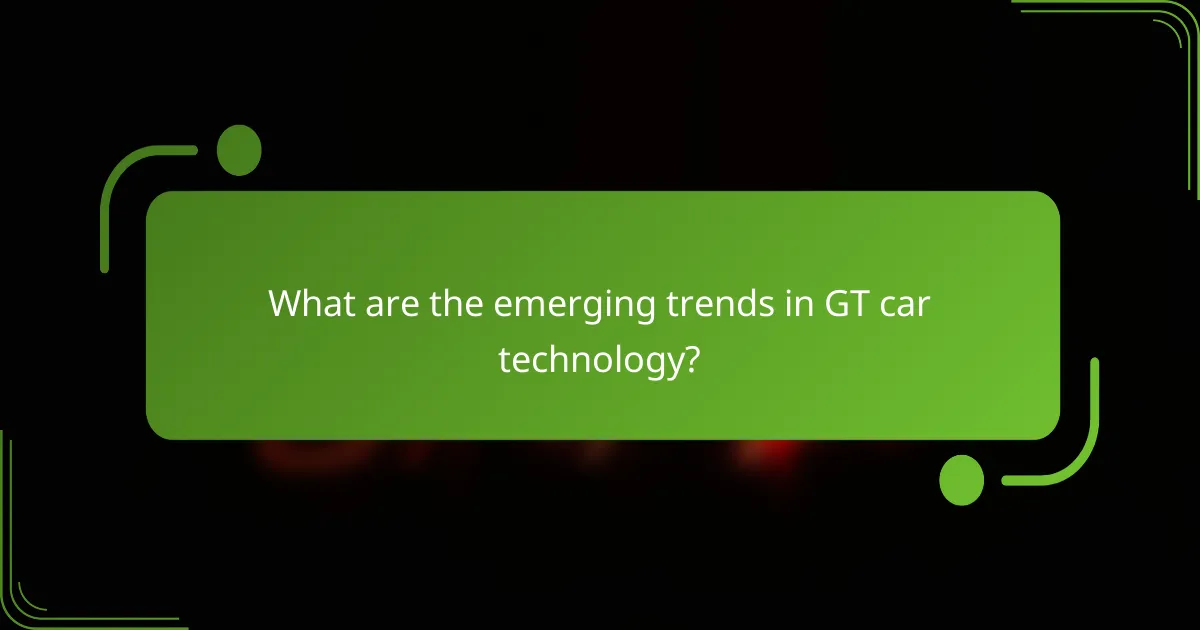 What are the emerging trends in GT car technology?